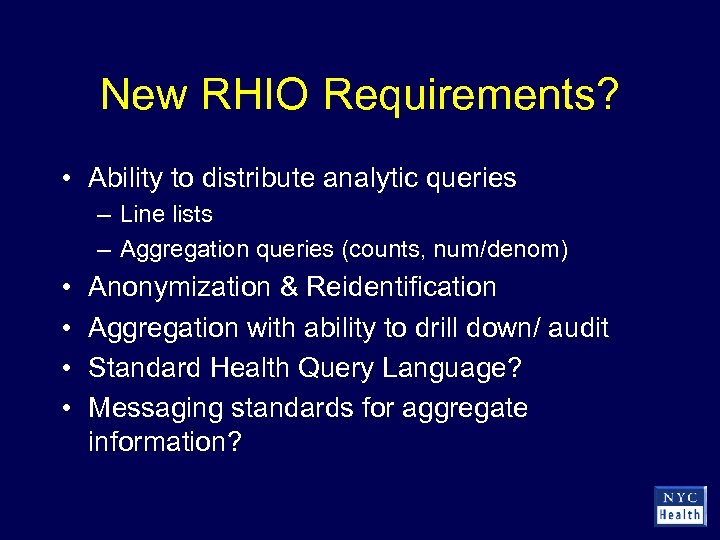 New RHIO Requirements?

• Ability to distribute analytic queries
– Line lists
– Aggregation queries (counts, num/denom)
• Anonymization & Reidentification
• Aggregation with ability to drill down/ audit
• Standard Health Query Language?
• Messaging standards for aggregate information?

NYC
Health